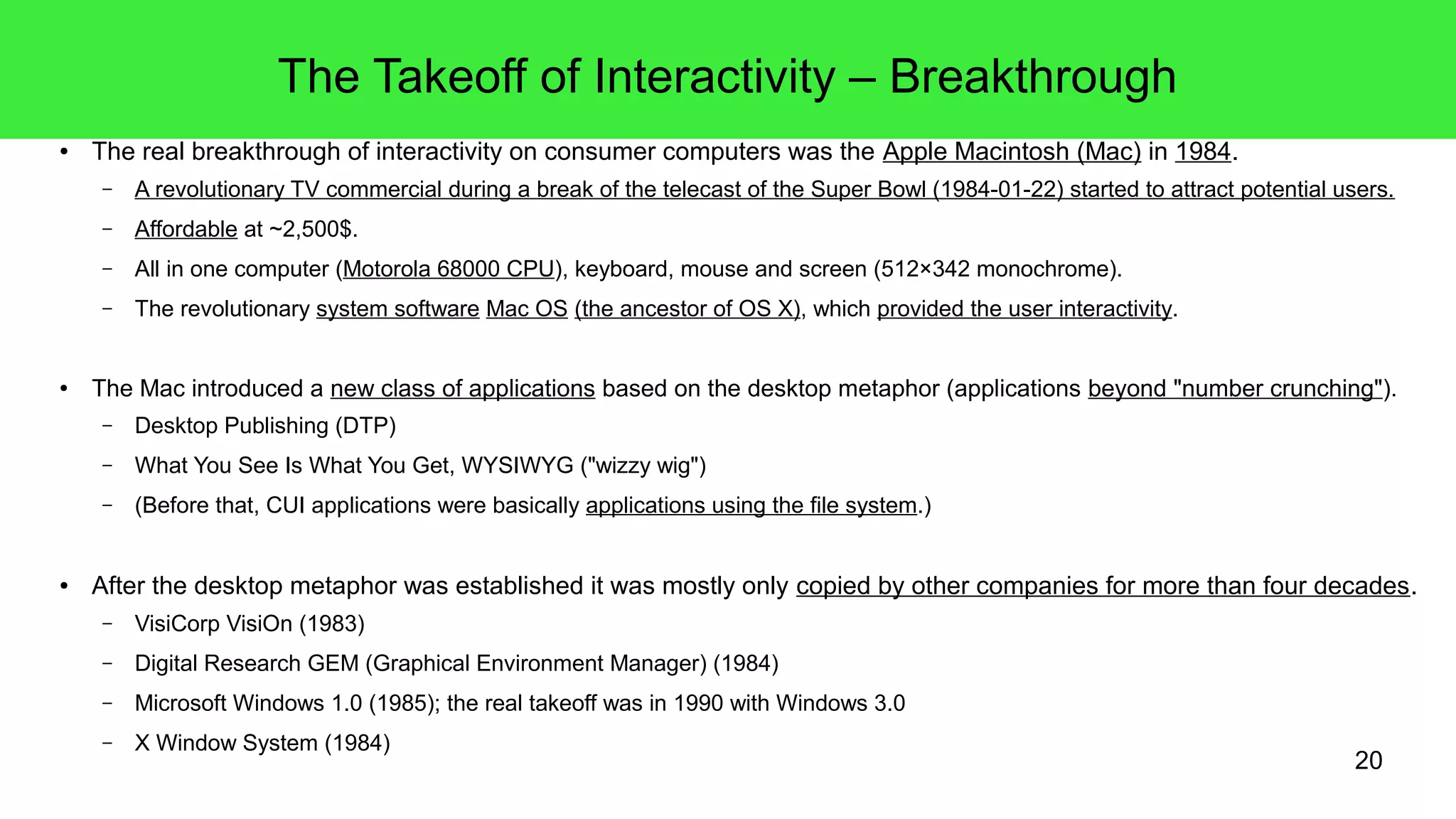 The Takeoff of Interactivity – Breakthrough

• The real breakthrough of interactivity on consumer computers was the Apple Macintosh (Mac) in 1984.
 – A revolutionary TV commercial during a break of the telecast of the Super Bowl (1984-01-22) started to attract potential users.
 – Affordable at ~2,500$.
 – All in one computer (Motorola 68000 CPU), keyboard, mouse and screen (512×342 monochrome).
 – The revolutionary system software Mac OS (the ancestor of OS X), which provided the user interactivity.

• The Mac introduced a new class of applications based on the desktop metaphor (applications beyond "number crunching").
 – Desktop Publishing (DTP)
 – What You See Is What You Get, WYSIWYG ("wizzy wig")
 – (Before that, CUI applications were basically applications using the file system.)

• After the desktop metaphor was established it was mostly only copied by other companies for more than four decades.
 – VisiCorp VisiOn (1983)
 – Digital Research GEM (Graphical Environment Manager) (1984)
 – Microsoft Windows 1.0 (1985); the real takeoff was in 1990 with Windows 3.0
 – X Window System (1984)

20